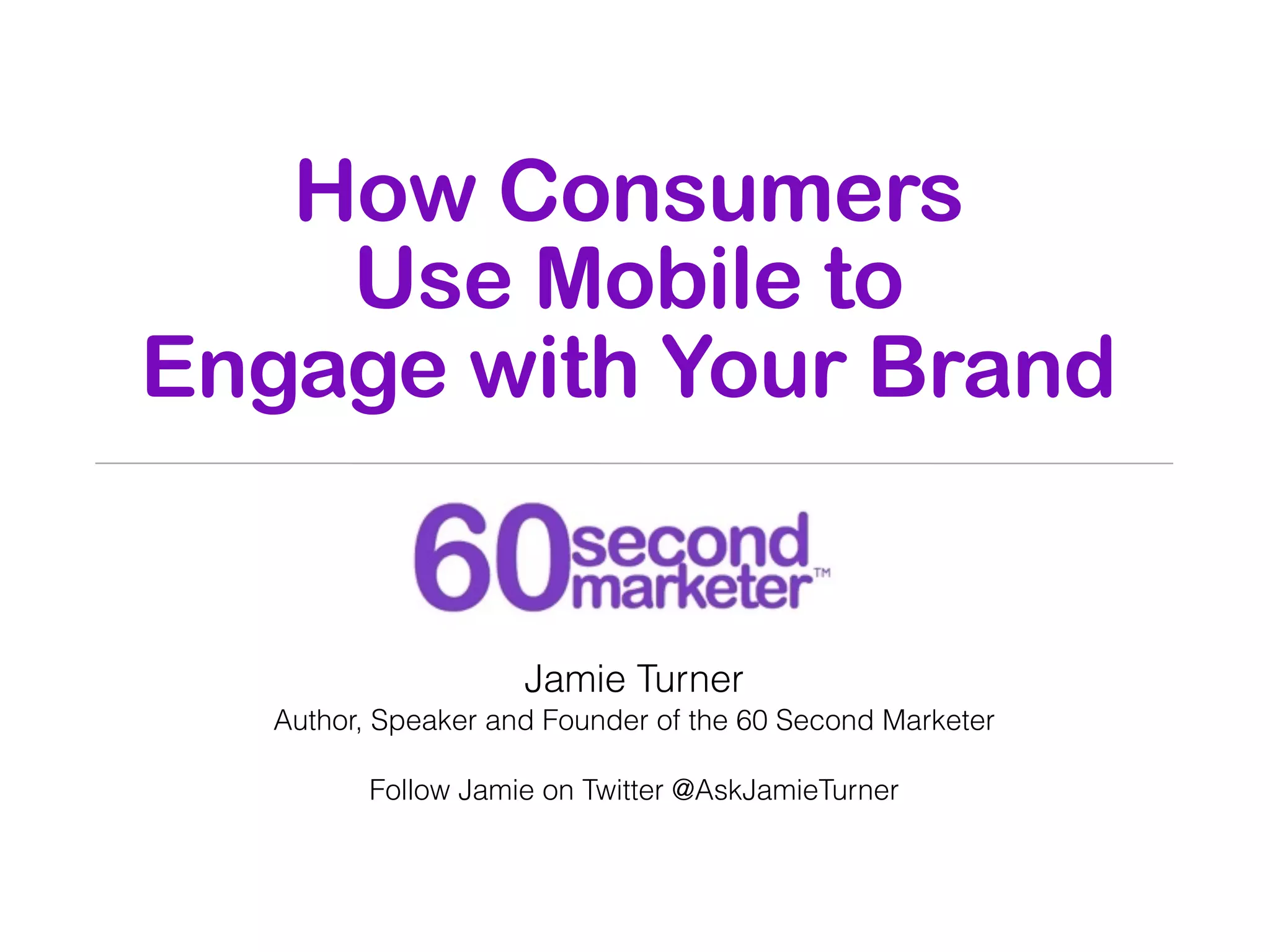 How Consumers Use Mobile to Engage with Your Brand

60 second marketer™

Jamie Turner
Author, Speaker and Founder of the 60 Second Marketer

Follow Jamie on Twitter @AskJamieTurner